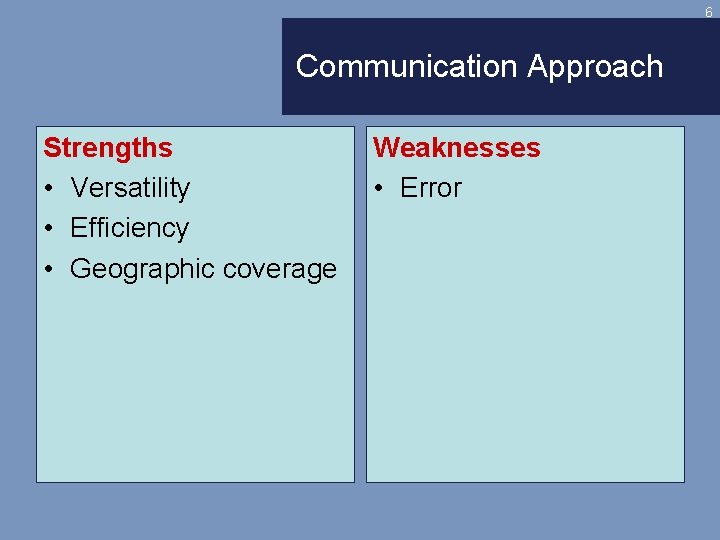 6

Communication Approach

Strengths
• Versatility
• Efficiency
• Geographic coverage

Weaknesses
• Error